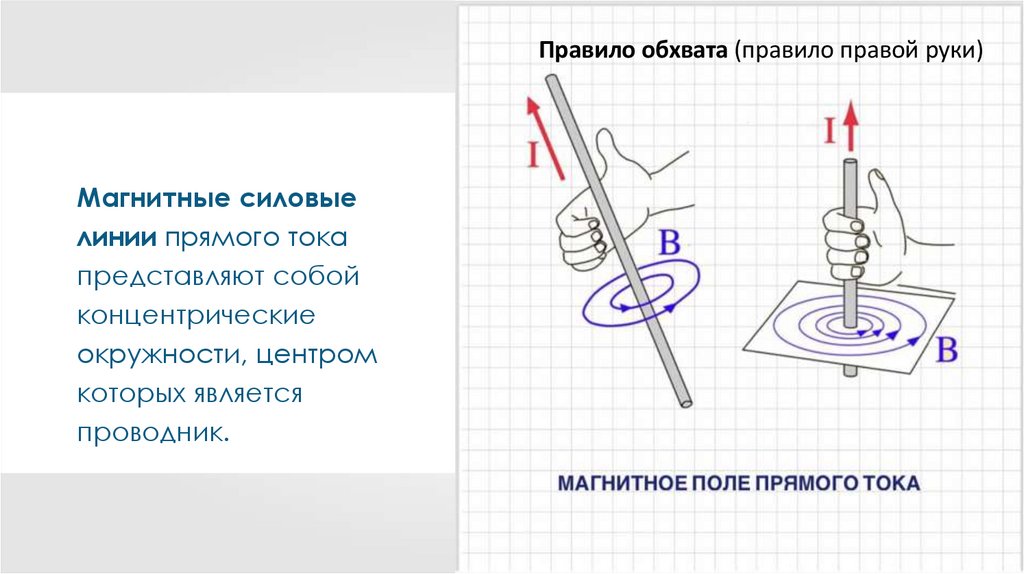 Магнитные силовые линии прямого тока представляют собой концентрические окружности, центром которых является проводник.

Правило обхвата (правило правой руки)

I

B

I

B

МАГНИТНОЕ ПОЛЕ ПРЯМОГО ТОКА